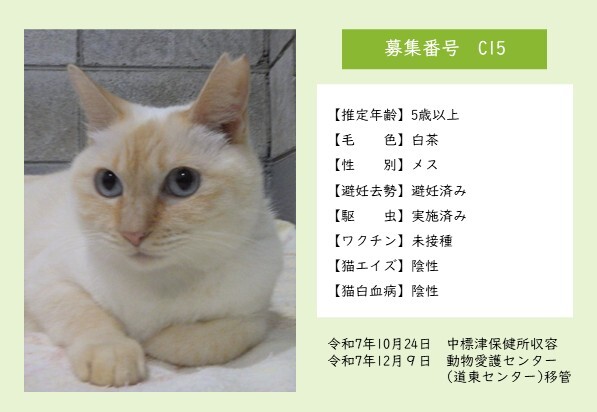 募集番号　C15

【推定年齢】5歳以上
【毛　　色】白茶
【性　　別】メス
【避妊去勢】避妊済み
【駆　　虫】実施済み
【ワクチン】未接種
【猫エイズ】陰性
【猫白血病】陰性

令和7年10月24日　中標津保健所収容
令和7年12月９日　動物愛護センター（道東センター）移管